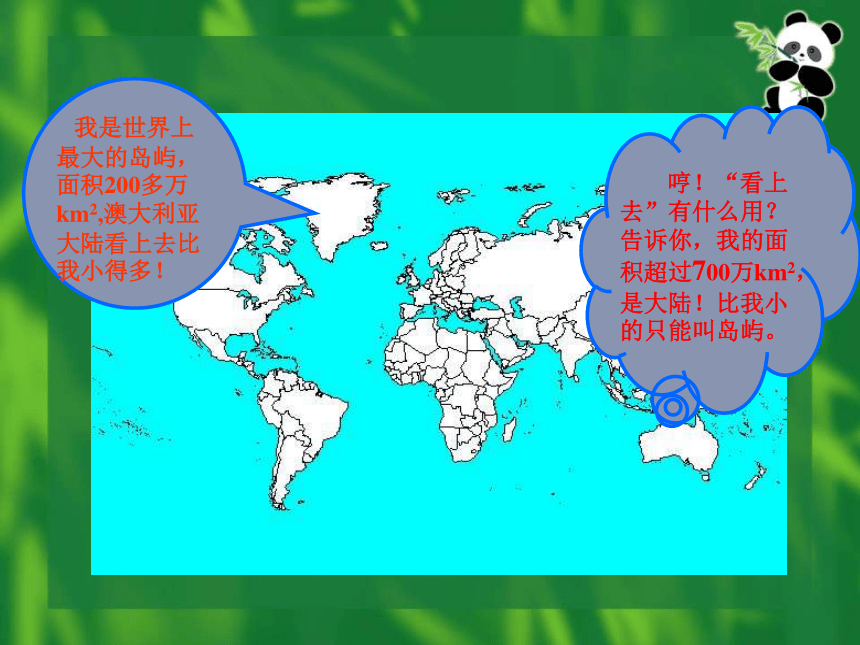 我是世界上最大的岛屿，面积200多万$km^2$,澳大利亚大陆看上去比我小得多！

哼！“看上去”有什么用？告诉你，我的面积超过700万$km^2$，是大陆！比我小的只能叫岛屿。